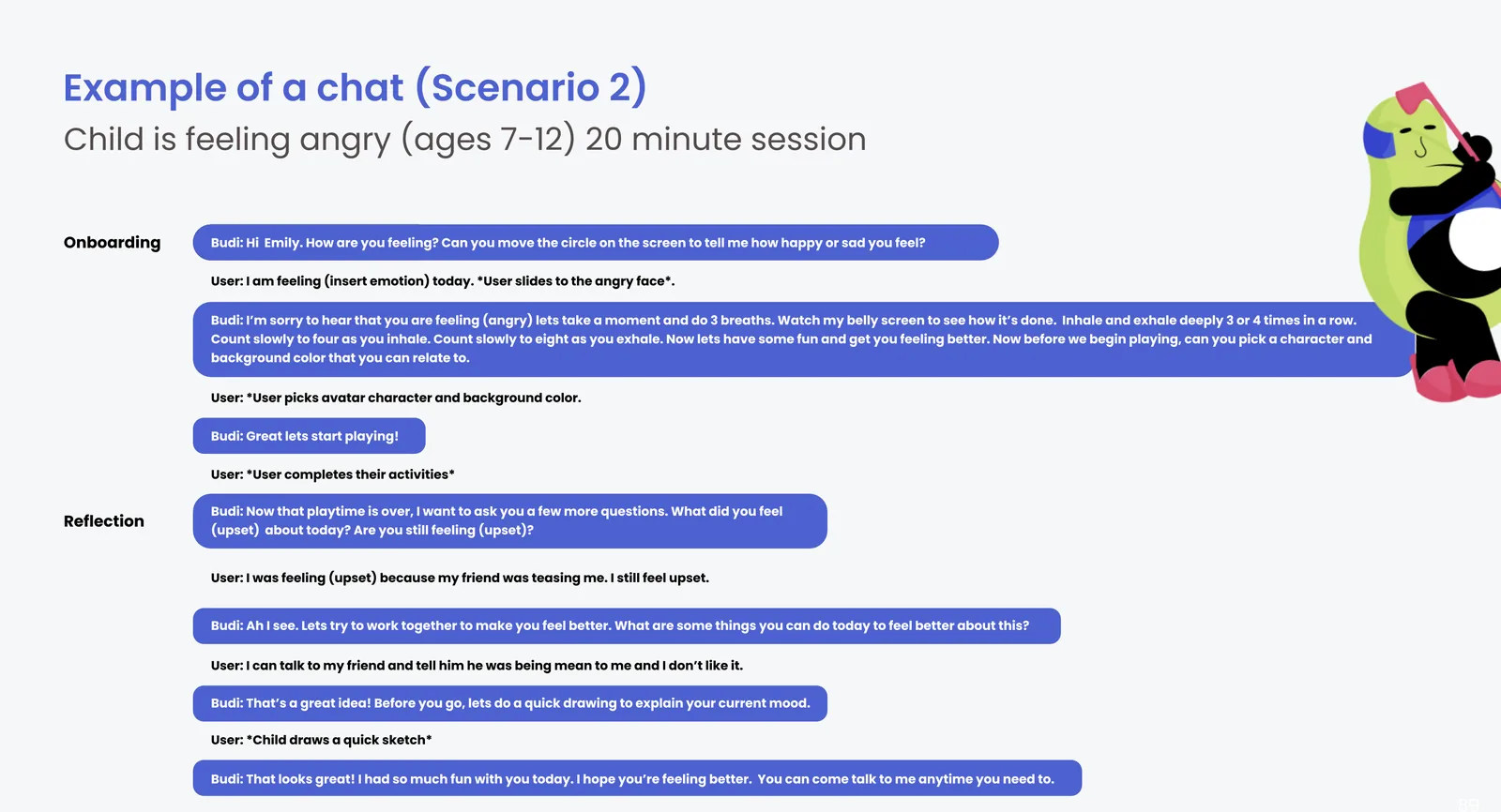 Example of a chat (Scenario 2)
Child is feeling angry (ages 7-12) 20 minute session

Onboarding

Budi: Hi Emily. How are you feeling? Can you move the circle on the screen to tell me how happy or sad you feel?

User: I am feeling (insert emotion) today. *User slides to the angry face*.

Budi: I'm sorry to hear that you are feeling (angry) lets take a moment and do 3 breaths. Watch my belly screen to see how it's done. Inhale and exhale deeply 3 or 4 times in a row. Count slowly to four as you inhale. Count slowly to eight as you exhale. Now lets have some fun and get you feeling better. Now before we begin playing, can you pick a character and background color that you can relate to.

User: *User picks avatar character and background color.

Budi: Great lets start playing!

User: *User completes their activities*

Reflection

Budi: Now that playtime is over, I want to ask you a few more questions. What did you feel (upset) about today? Are you still feeling (upset)?

User: I was feeling (upset) because my friend was teasing me. I still feel upset.

Budi: Ah I see. Lets try to work together to make you feel better. What are some things you can do today to feel better about this?

User: I can talk to my friend and tell him he was being mean to me and I don't like it.

Budi: That's a great idea! Before you go, lets do a quick drawing to explain your current mood.

User: *Child draws a quick sketch*

Budi: That looks great! I had so much fun with you today. I hope you're feeling better. You can come talk to me anytime you need to.